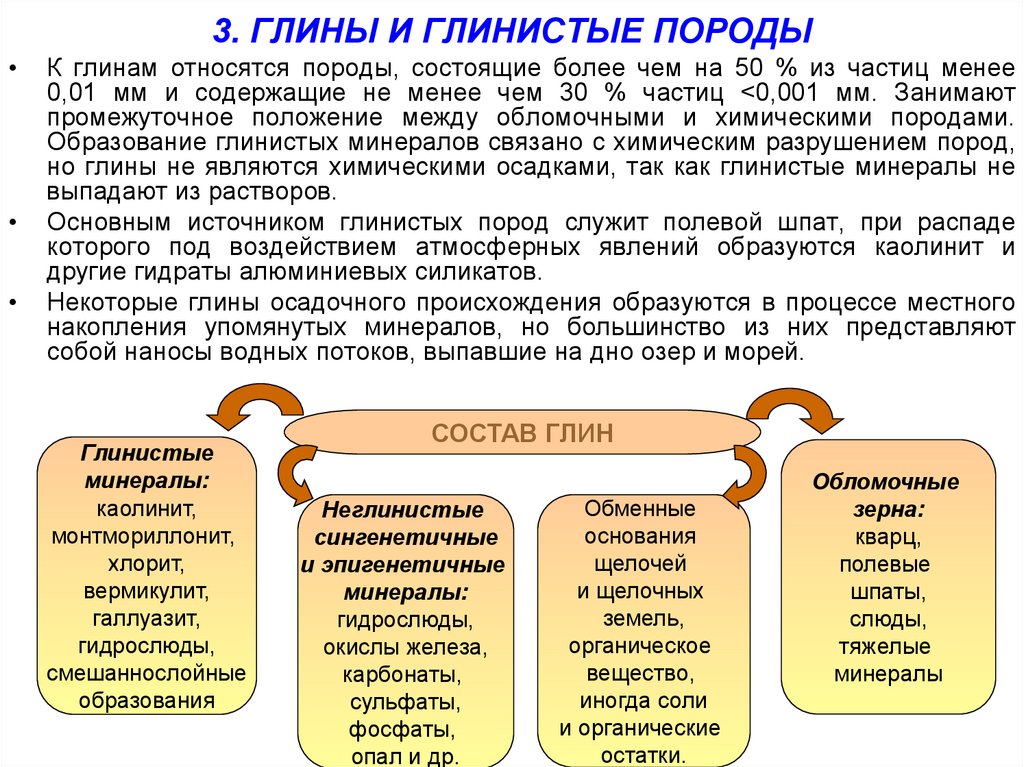 3. ГЛИНЫ И ГЛИНИСТЫЕ ПОРОДЫ

• К глинам относятся породы, состоящие более чем на 50 % из частиц менее 0,01 мм и содержащие не менее чем 30 % частиц <0,001 мм. Занимают промежуточное положение между обломочными и химическими породами. Образование глинистых минералов связано с химическим разрушением пород, но глины не являются химическими осадками, так как глинистые минералы не выпадают из растворов.

• Основным источником глинистых пород служит полевой шпат, при распаде которого под воздействием атмосферных явлений образуются каолинит и другие гидраты алюминиевых силикатов.

• Некоторые глины осадочного происхождения образуются в процессе местного накопления упомянутых минералов, но большинство из них представляют собой наносы водных потоков, выпавшие на дно озер и морей.

СОСТАВ ГЛИН

Глинистые минералы: каолинит, монтмориллонит, хлорит, вермикулит, галлуазит, гидрослюды, смешаннослойные образования

Неглинистые сингенетичные и эпигенетичные минералы: гидрослюды, окислы железа, карбонаты, сульфаты, фосфаты, опал и др.

Обменные основания щелочей и щелочных земель, органическое вещество, иногда соли и органические остатки.

Обломочные зерна: кварц, полевые шпаты, слюды, тяжелые минералы